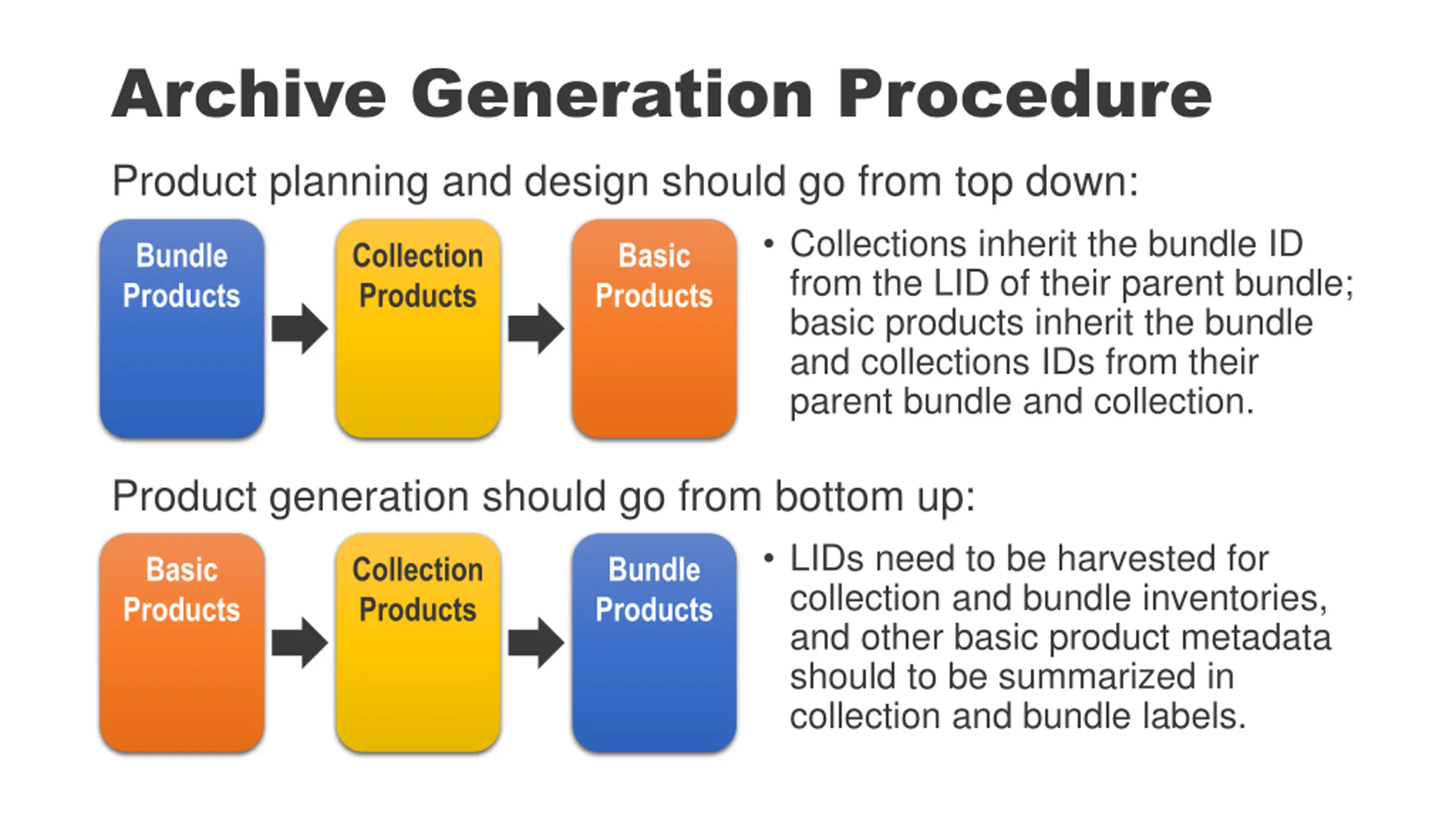 Archive Generation Procedure

Product planning and design should go from top down:

Bundle Products

Collection Products

Basic Products

• Collections inherit the bundle ID from the LID of their parent bundle; basic products inherit the bundle and collections IDs from their parent bundle and collection.

Product generation should go from bottom up:

Basic Products

Collection Products

Bundle Products

• LIDs need to be harvested for collection and bundle inventories, and other basic product metadata should to be summarized in collection and bundle labels.